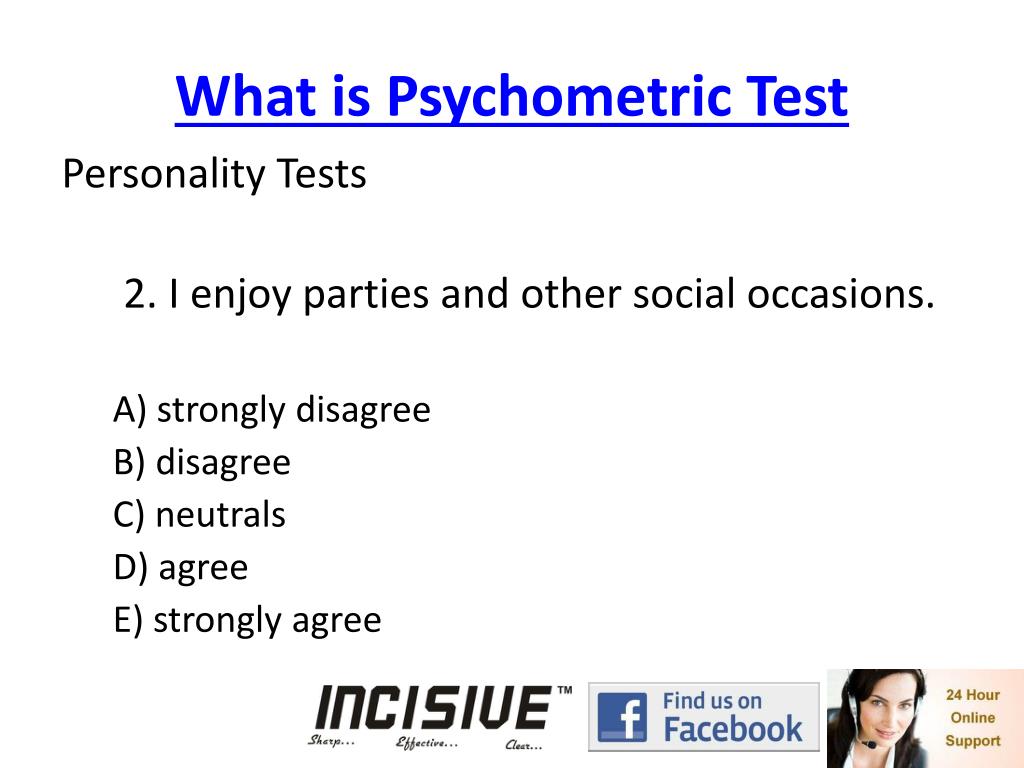 What is Psychometric Test

Personality Tests

2. I enjoy parties and other social occasions.

A) strongly disagree
B) disagree
C) neutrals
D) agree
E) strongly agree

INCISIVE™
Sharp... Effective... Clear...

f Find us on Facebook

24 Hour Online Support